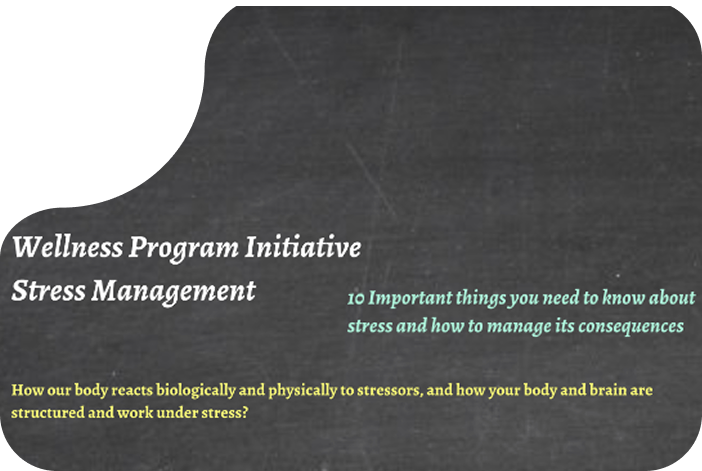 Wellness Program Initiative
Stress Management

10 Important things you need to know about stress and how to manage its consequences

How our body reacts biologically and physically to stressors, and how your body and brain are structured and work under stress?